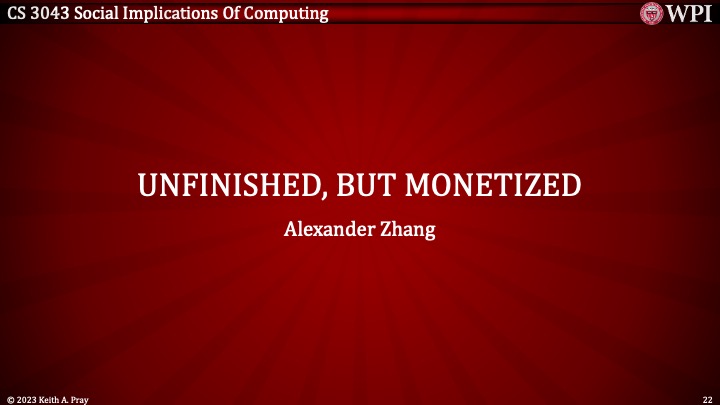 CS 3043 Social Implications Of Computing

WPI

UNFINISHED, BUT MONETIZED

Alexander Zhang

© 2023 Keith A. Pray

22